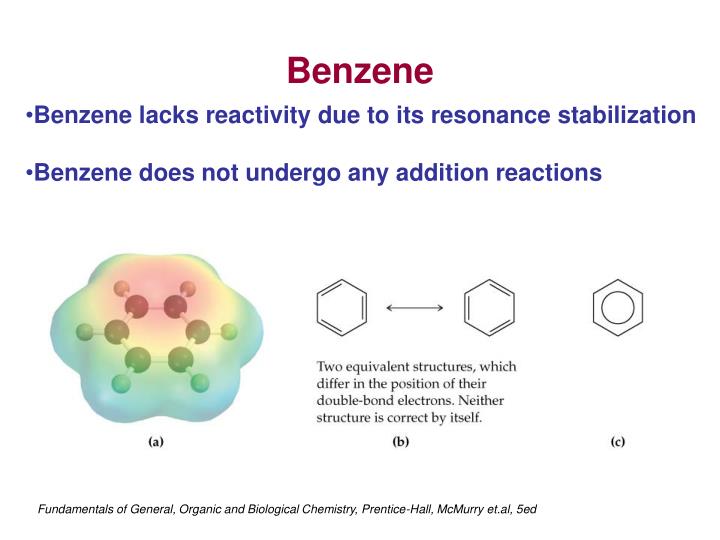 Benzene

•Benzene lacks reactivity due to its resonance stabilization

•Benzene does not undergo any addition reactions

Two equivalent structures, which differ in the position of their double-bond electrons. Neither structure is correct by itself.

(a)

(b)

(c)

Fundamentals of General, Organic and Biological Chemistry, Prentice-Hall, McMurry et.al, 5ed